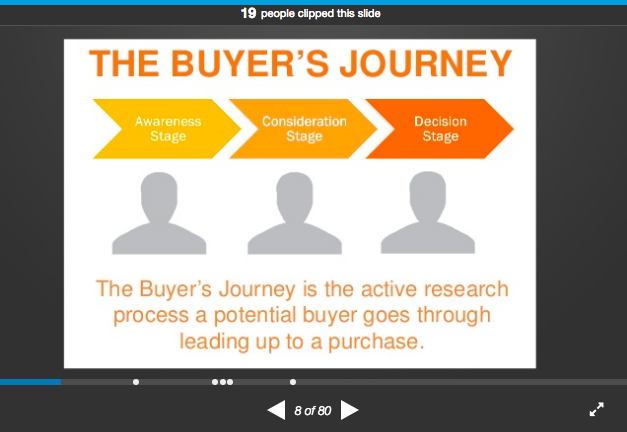 19 people clipped this slide

THE BUYER'S JOURNEY

Awareness Stage

Consideration Stage

Decision Stage

The Buyer's Journey is the active research process a potential buyer goes through leading up to a purchase.

8 of 80